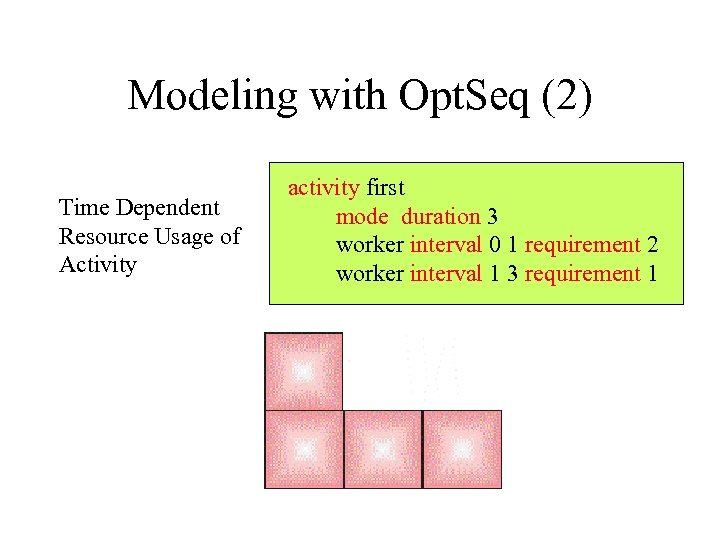 Modeling with OptSeq (2)

Time Dependent Resource Usage of Activity

activity first
mode duration 3
worker interval 0 1 requirement 2
worker interval 1 3 requirement 1